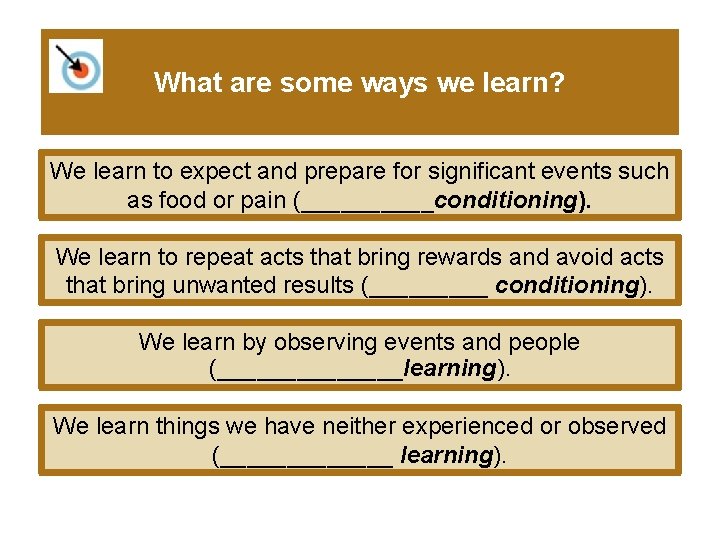 What are some ways we learn?

We learn to expect and prepare for significant events such as food or pain (__________conditioning).

We learn to repeat acts that bring rewards and avoid acts that bring unwanted results (_________ conditioning).

We learn by observing events and people (______________learning).

We learn things we have neither experienced or observed (_____________ learning).